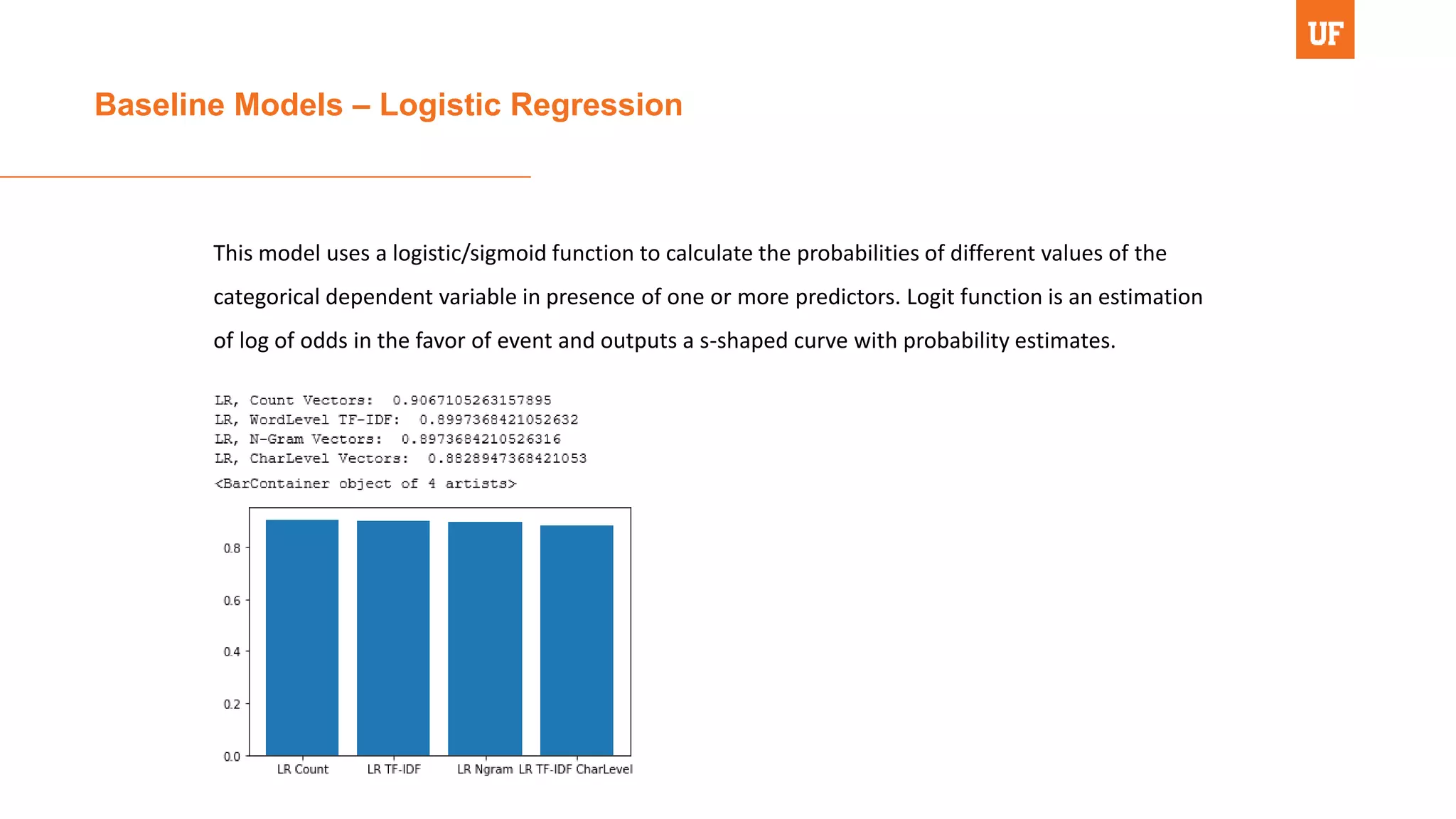 UF

Baseline Models – Logistic Regression

This model uses a logistic/sigmoid function to calculate the probabilities of different values of the categorical dependent variable in presence of one or more predictors. Logit function is an estimation of log of odds in the favor of event and outputs a s-shaped curve with probability estimates.

LR, Count Vectors:  0.9067105263157895
LR, WordLevel TF-IDF:  0.8997368421052632
LR, N-Gram Vectors:  0.8973684210526316
LR, CharLevel Vectors:  0.8828947368421053
<BarContainer object of 4 artists>

0.8
0.6
0.4
0.2
0.0
LR Count
LR TF-IDF
LR Ngram
LR TF-IDF CharLevel